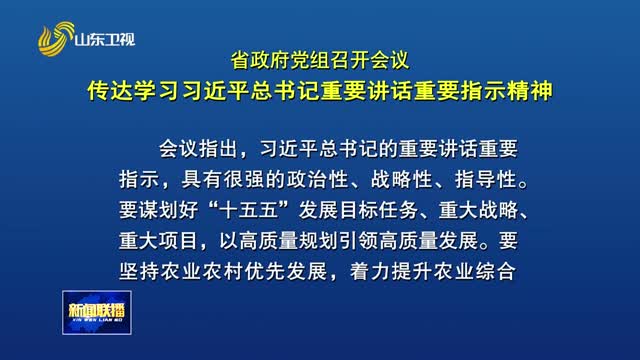 山东卫视

省政府党组召开会议

传达学习习近平总书记重要讲话重要指示精神

会议指出，习近平总书记的重要讲话重要指示，具有很强的政治性、战略性、指导性。要谋划好“十五五”发展目标任务、重大战略、重大项目，以高质量规划引领高质量发展。要坚持农业农村优先发展，着力提升农业综合

新闻联播
XIN WEN LIAN BO